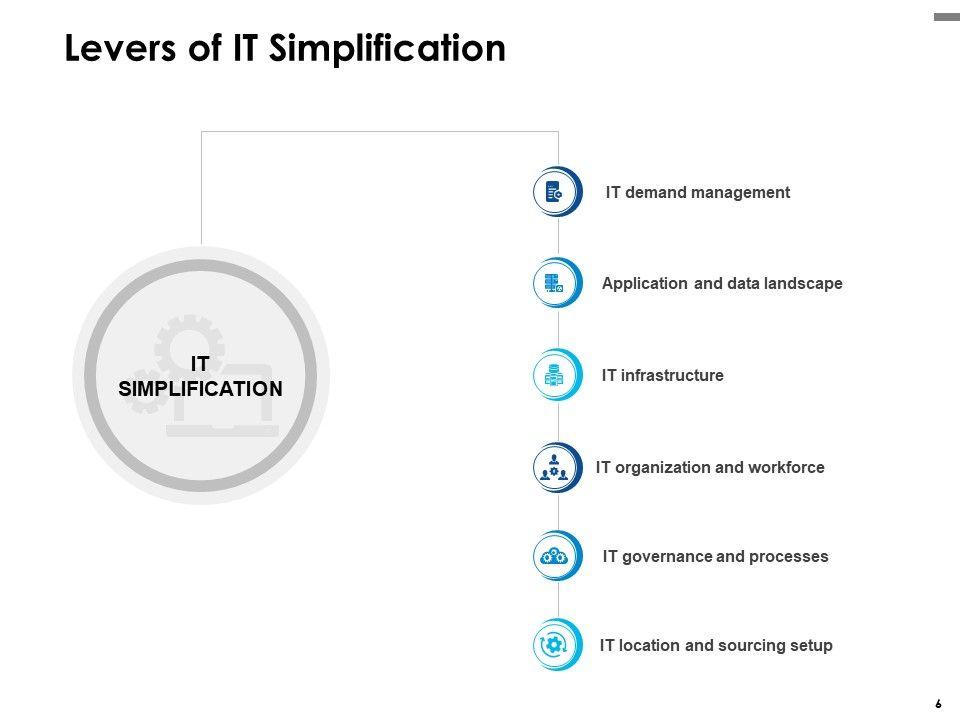 Levers of IT Simplification

IT SIMPLIFICATION

IT demand management

Application and data landscape

IT infrastructure

IT organization and workforce

IT governance and processes

IT location and sourcing setup

6